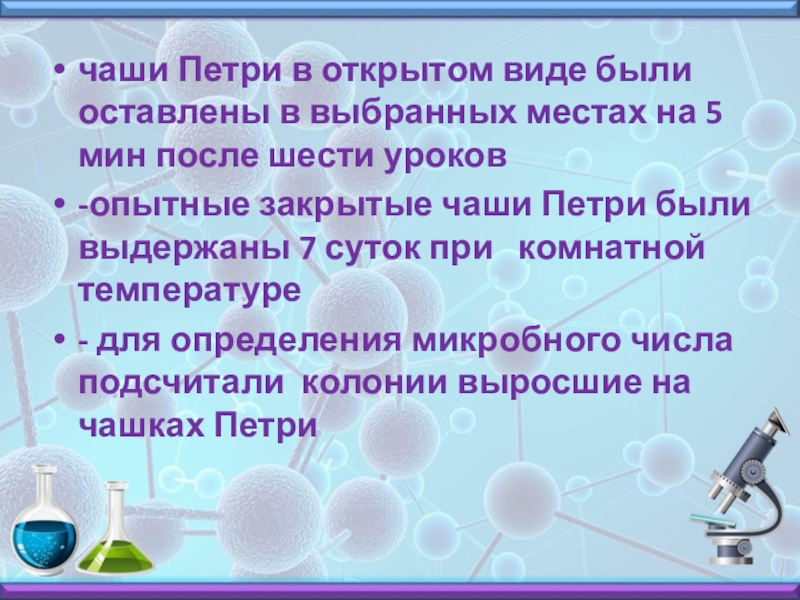 • чаши Петри в открытом виде были оставлены в выбранных местах на 5 мин после шести уроков

• -опытные закрытые чаши Петри были выдержаны 7 суток при комнатной температуре

• - для определения микробного числа подсчитали колонии выросшие на чашках Петри